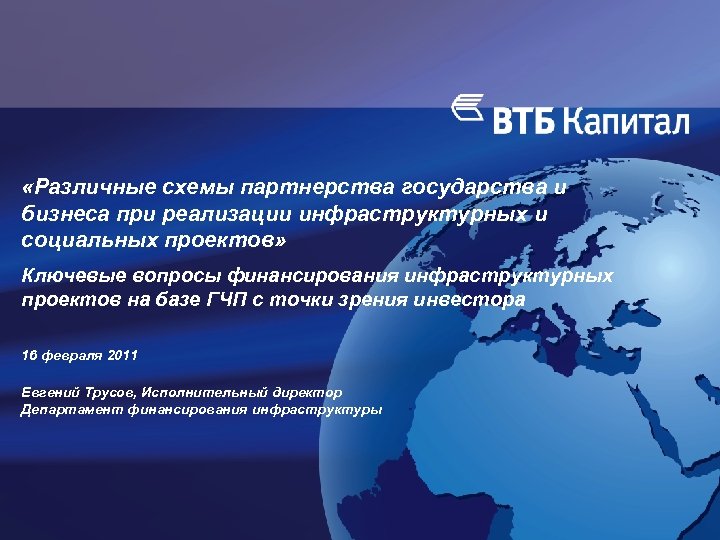 ВТБ Капитал

«Различные схемы партнерства государства и бизнеса при реализации инфраструктурных и социальных проектов»

Ключевые вопросы финансирования инфраструктурных проектов на базе ГЧП с точки зрения инвестора

16 февраля 2011

Евгений Трусов, Исполнительный директор
Департамент финансирования инфраструктуры